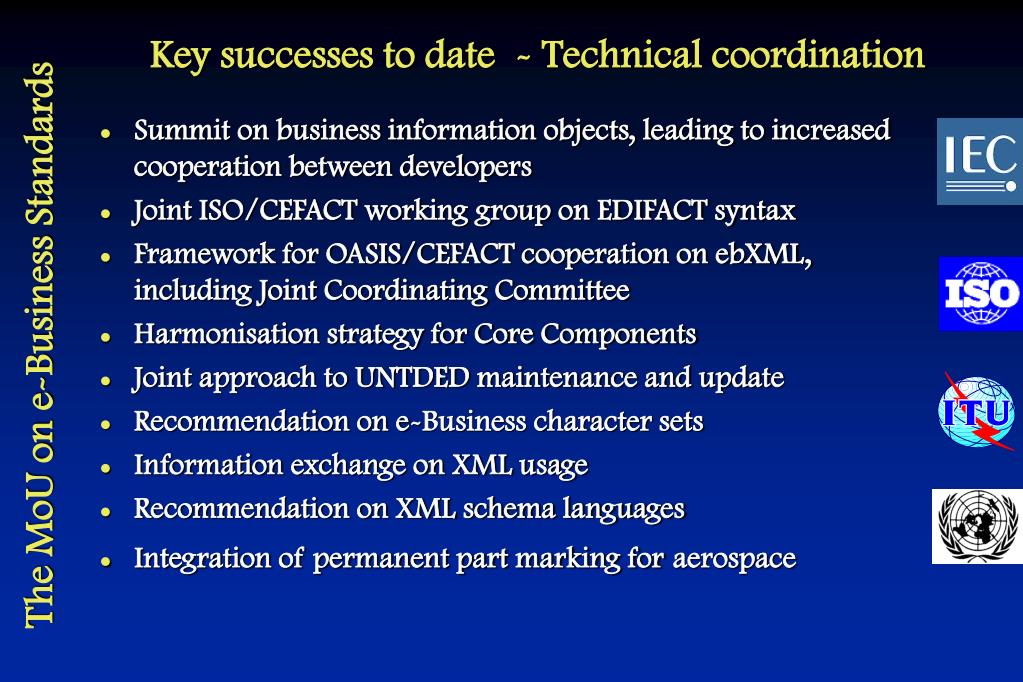 The MoU on e-Business Standards

Key successes to date - Technical coordination

- Summit on business information objects, leading to increased cooperation between developers
- Joint ISO/CEFACT working group on EDIFACT syntax
- Framework for OASIS/CEFACT cooperation on ebXML, including Joint Coordinating Committee
- Harmonisation strategy for Core Components
- Joint approach to UNTDED maintenance and update
- Recommendation on e-Business character sets
- Information exchange on XML usage
- Recommendation on XML schema languages
- Integration of permanent part marking for aerospace

IEC

ISO

ITU